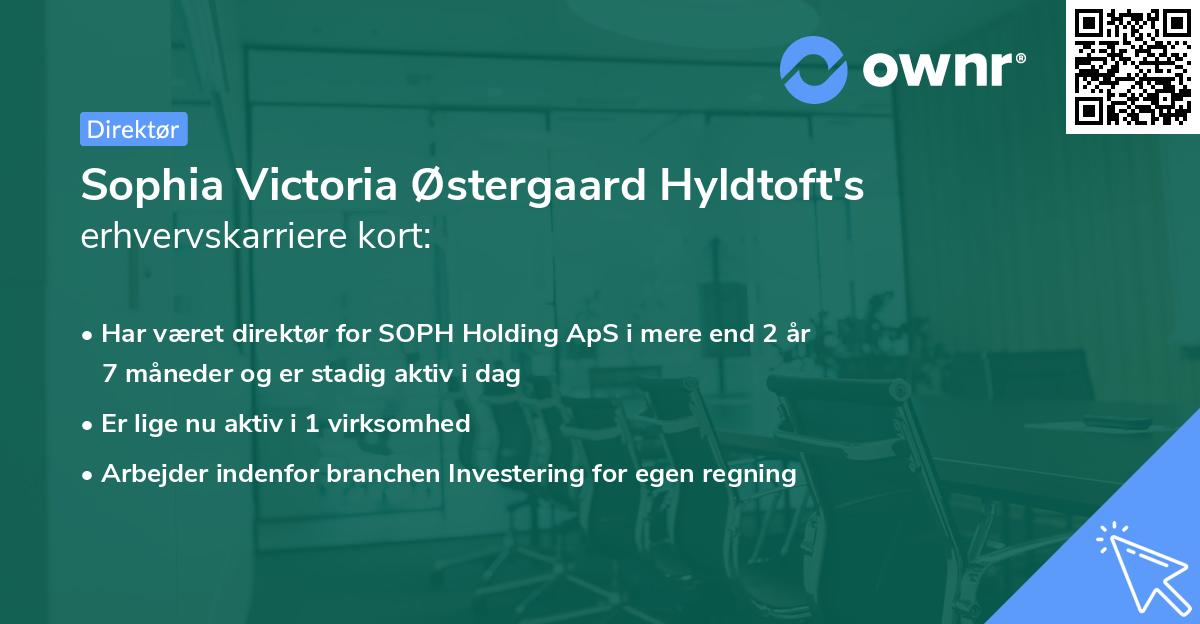 ownr®

Direktør

Sophia Victoria Østergaard Hyldtoft's erhvervskarriere kort:

• Har været direktør for SOPH Holding ApS i mere end 2 år 7 måneder og er stadig aktiv i dag

• Er lige nu aktiv i 1 virksomhed

• Arbejder indenfor branchen Investering for egen regning